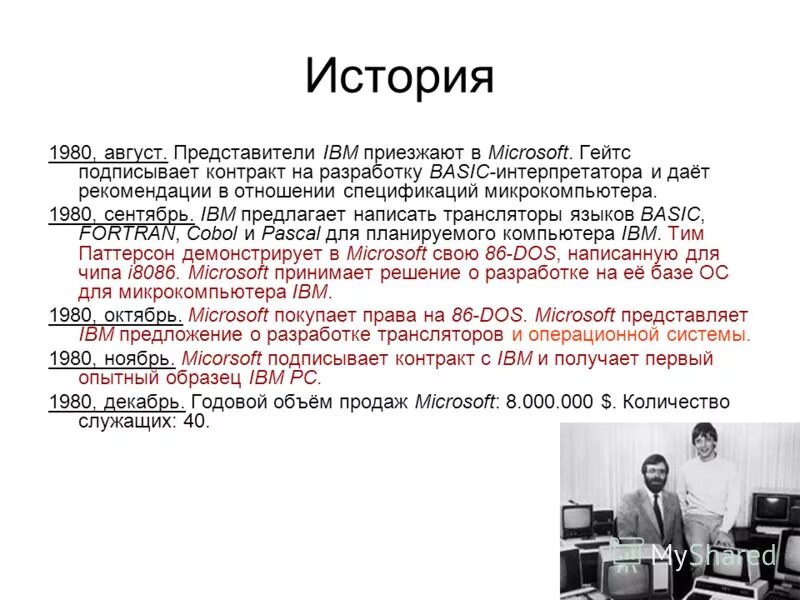 История

1980, август. Представители IBM приезжают в Microsoft. Гейтс подписывает контракт на разработку BASIC-интерпретатора и даёт рекомендации в отношении спецификаций микрокомпьютера.

1980, сентябрь. IBM предлагает написать трансляторы языков BASIC, FORTRAN, Cobol и Pascal для планируемого компьютера IBM. Тим Паттерсон демонстрирует в Microsoft свою 86-DOS, написанную для чипа i8086. Microsoft принимает решение о разработке на её базе ОС для микрокомпьютера IBM.

1980, октябрь. Microsoft покупает права на 86-DOS. Microsoft представляет IBM предложение о разработке трансляторов и операционной системы.

1980, ноябрь. Micorsoft подписывает контракт с IBM и получает первый опытный образец IBM PC.

1980, декабрь. Годовой объём продаж Microsoft: 8.000.000 $. Количество служащих: 40.

MyShared